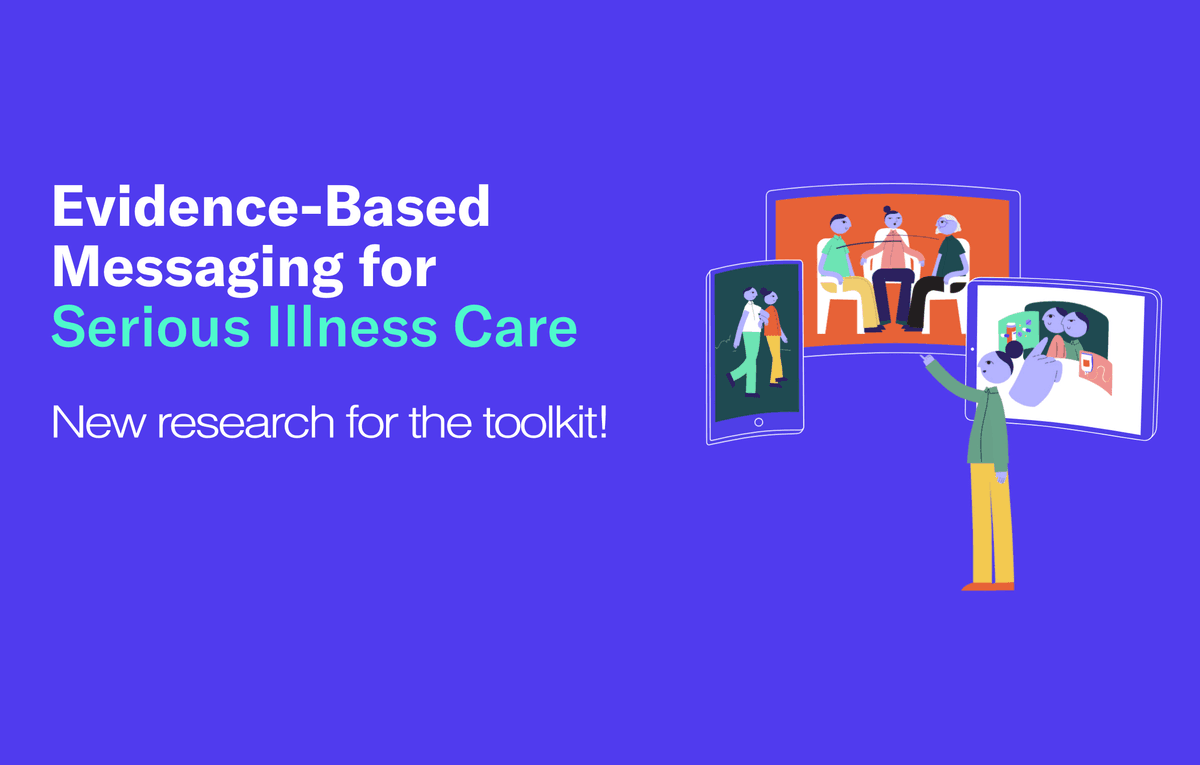 Evidence-Based Messaging for Serious Illness Care

New research for the toolkit!